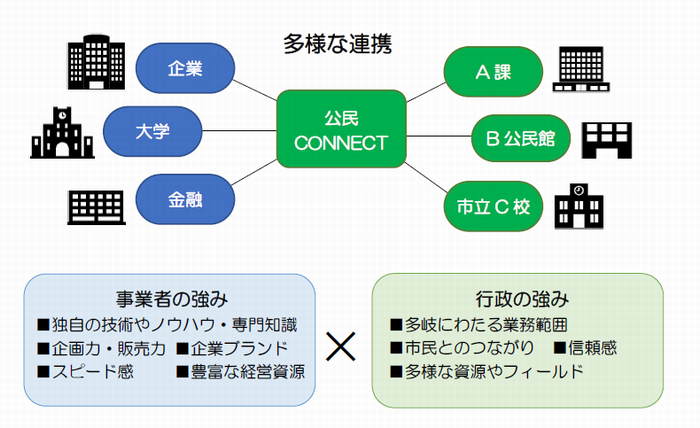 多様な連携

企業

大学

金融

公民
CONNECT

A 課

B 公民館

市立 C 校

事業者の強み
■独自の技術やノウハウ・専門知識
■企画力・販売力 ■企業ブランド
■スピード感 ■豊富な経営資源

×

行政の強み
■多岐にわたる業務範囲
■市民とのつながり ■信頼感
■多様な資源やフィールド